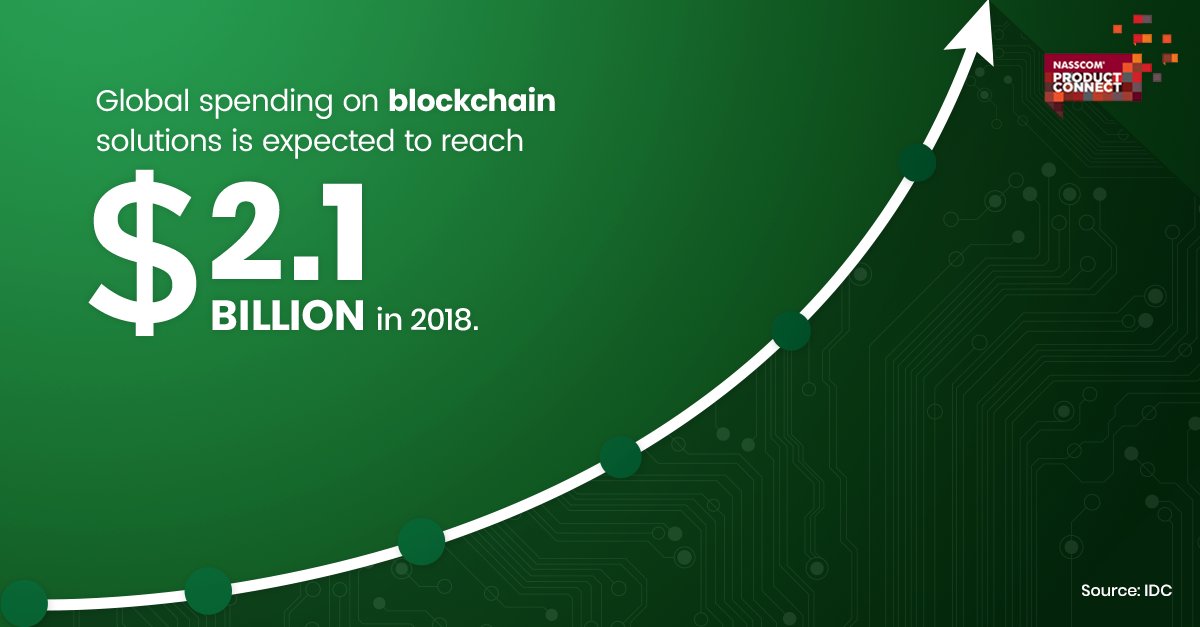 NASSCOM PRODUCT CONNECT

Global spending on blockchain solutions is expected to reach

$2.1 BILLION in 2018.

Source: IDC